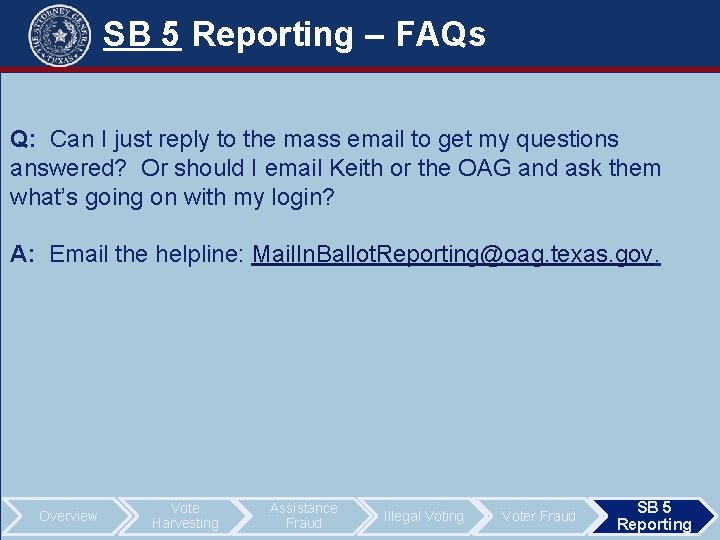 THE ATTORNEY GENERAL TEXAS

SB 5 Reporting – FAQs

Q: Can I just reply to the mass email to get my questions answered? Or should I email Keith or the OAG and ask them what's going on with my login?

A: Email the helpline: MailInBallotReporting@oag.texas.gov.

Overview

Vote Harvesting

Assistance Fraud

Illegal Voting

Voter Fraud

SB 5 Reporting